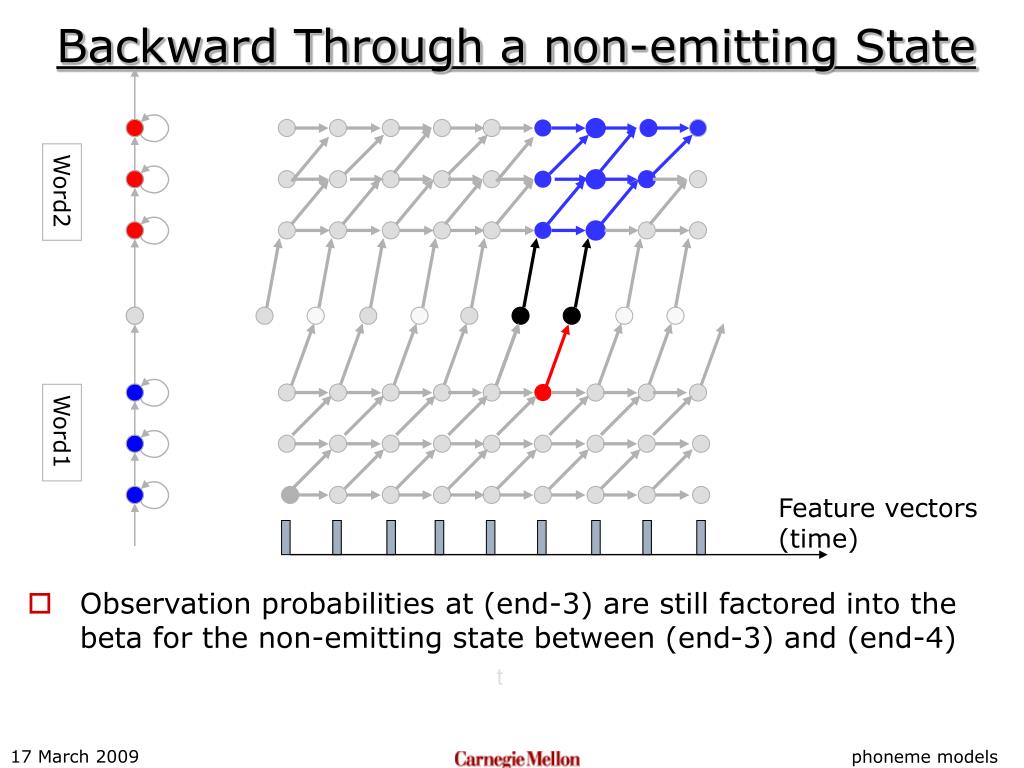 Backward Through a non-emitting State

Word2

Word1

Feature vectors (time)

Observation probabilities at (end-3) are still factored into the beta for the non-emitting state between (end-3) and (end-4)

t

17 March 2009

Carnegie Mellon

phoneme models